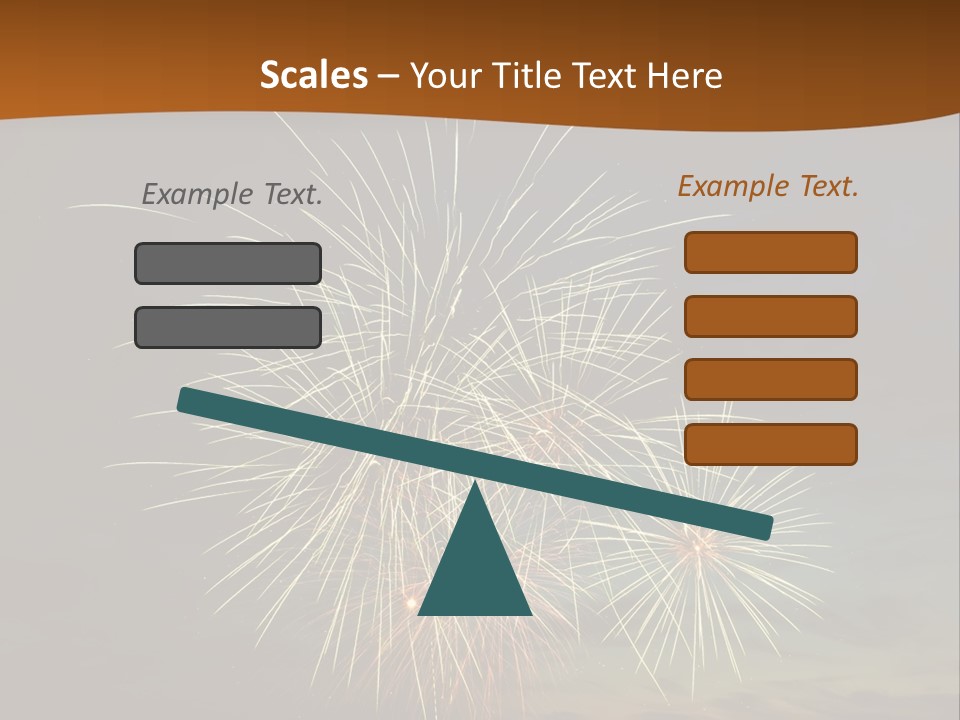 Scales – Your Title Text Here

Example Text.

Example Text.